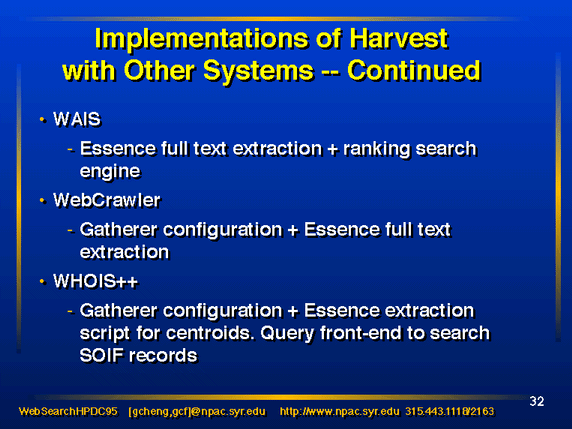 Implementations of Harvest with Other Systems -- Continued

• WAIS
- Essence full text extraction + ranking search engine
• WebCrawler
- Gatherer configuration + Essence full text extraction
• WHOIS++
- Gatherer configuration + Essence extraction script for centroids. Query front-end to search SOIF records

32

WebSearchHPDC95 [gcheng,gcf]@npac.syr.edu http://www.npac.syr.edu 315.443.1118/2163